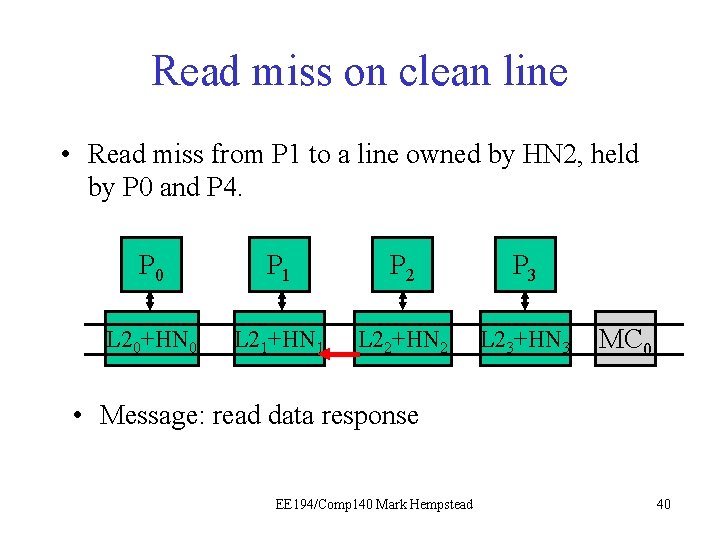 Read miss on clean line

• Read miss from P1 to a line owned by HN2, held by P0 and P4.

$P_0$

$P_1$

$P_2$

$P_3$

$L2_0+HN_0$

$L2_1+HN_1$

$L2_2+HN_2$

$L2_3+HN_3$

$MC_0$

• Message: read data response

EE194/Comp140 Mark Hempstead

40